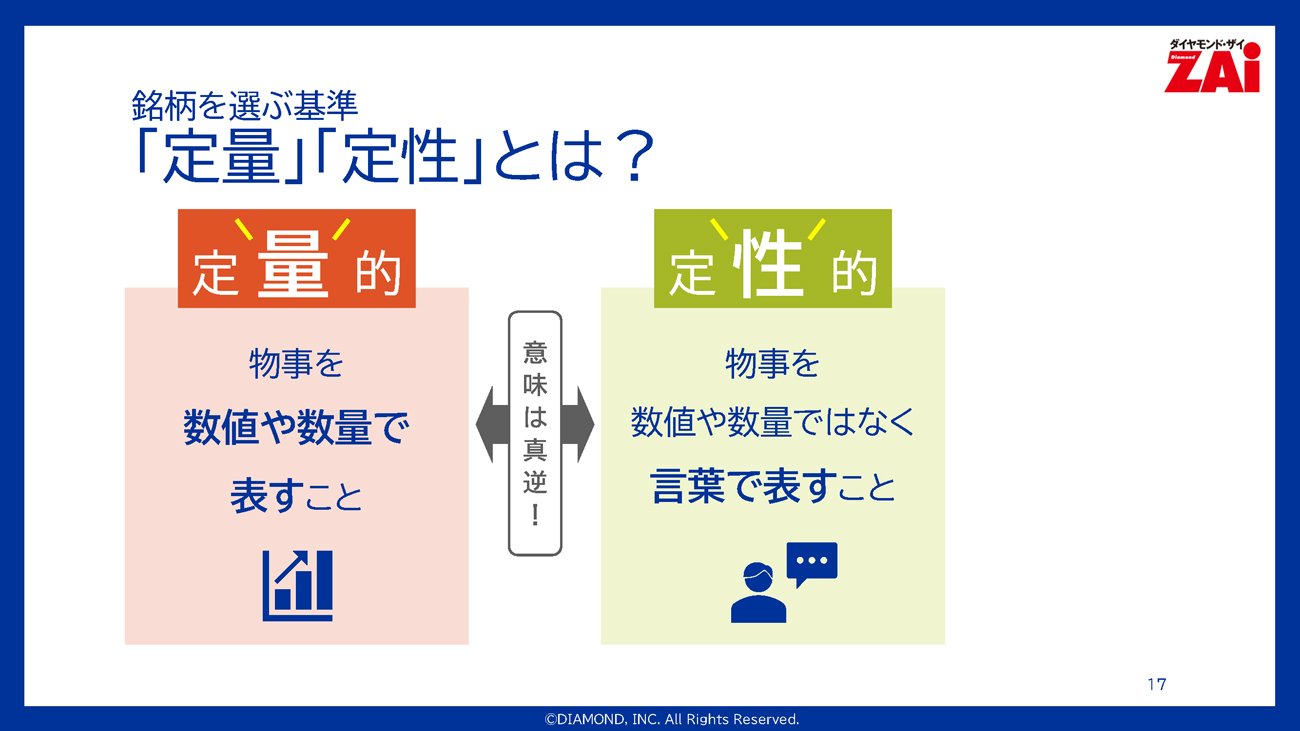 ダイヤモンド・ザイ
Diamond
ZAi

銘柄を選ぶ基準
「定量」「定性」とは？

定量的

物事を
数値や数量で
表すこと

意味は真逆！

定性的

物事を
数値や数量ではなく
言葉で表すこと

17

©DIAMOND, INC. All Rights Reserved.